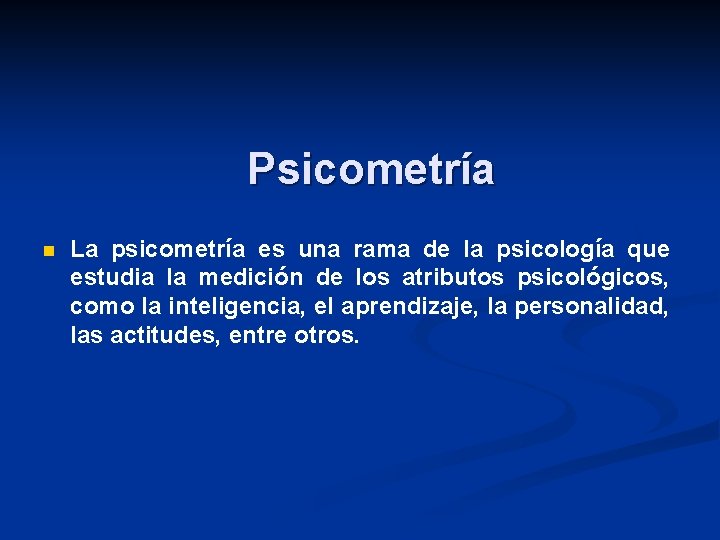 Psicometría

La psicometría es una rama de la psicología que estudia la medición de los atributos psicológicos, como la inteligencia, el aprendizaje, la personalidad, las actitudes, entre otros.